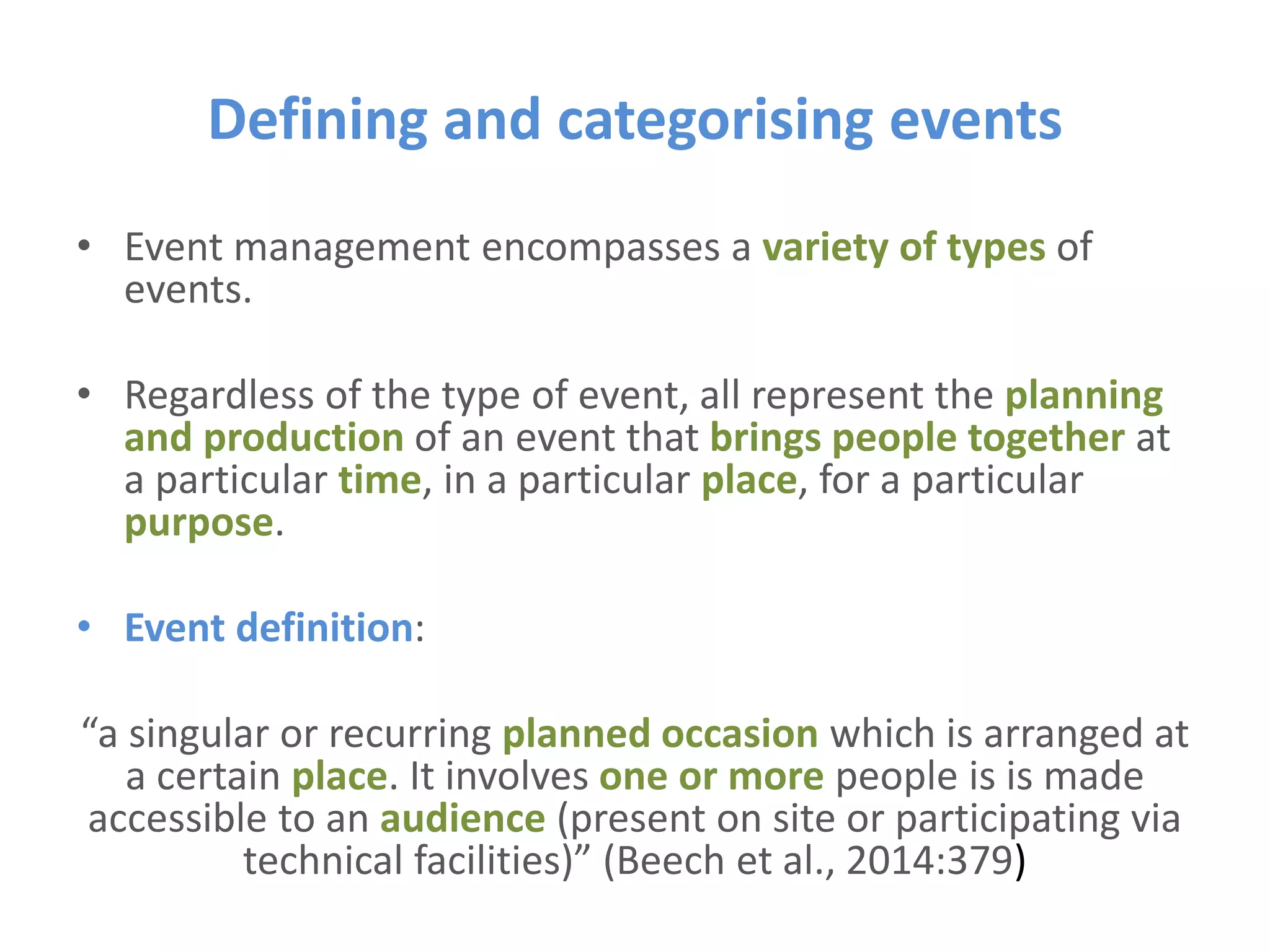 Defining and categorising events

• Event management encompasses a variety of types of events.

• Regardless of the type of event, all represent the planning and production of an event that brings people together at a particular time, in a particular place, for a particular purpose.

• Event definition:

“a singular or recurring planned occasion which is arranged at a certain place. It involves one or more people is is made accessible to an audience (present on site or participating via technical facilities)” (Beech et al., 2014:379)